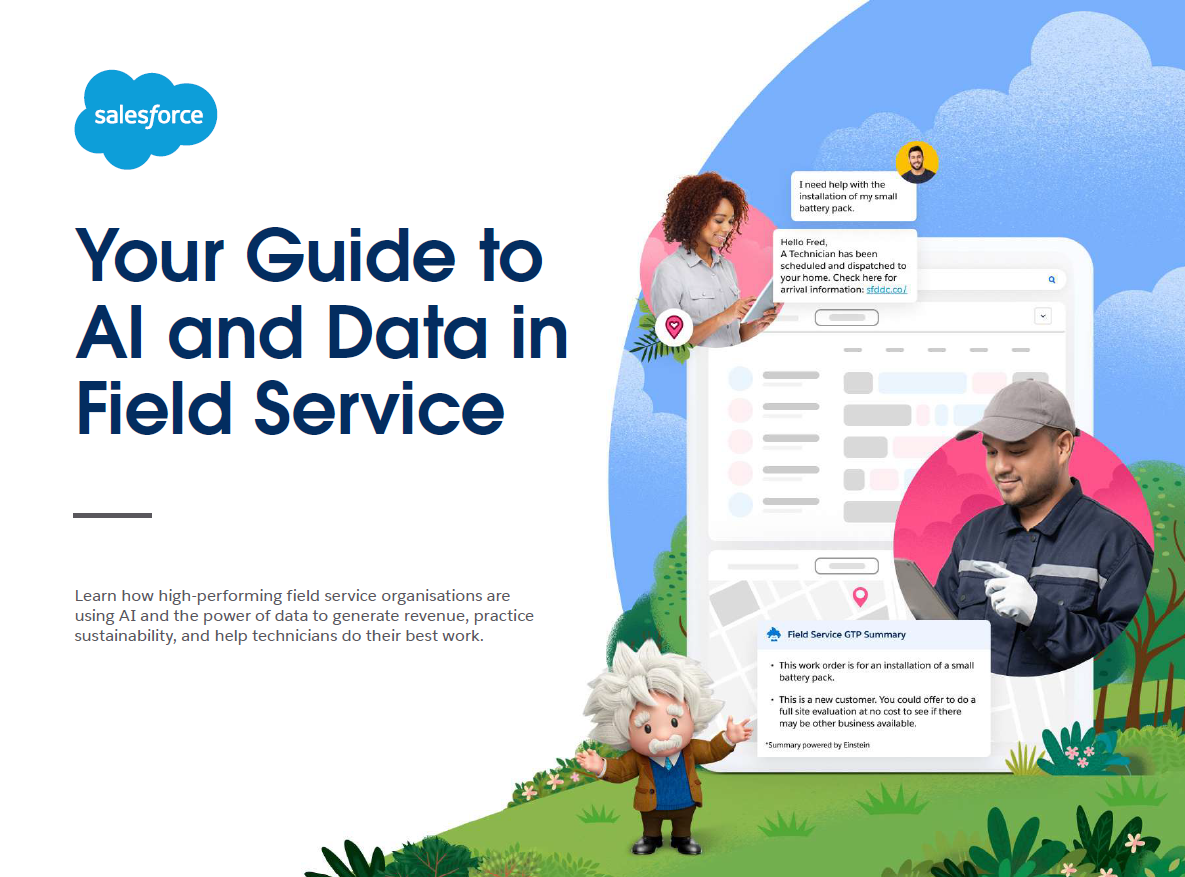 salesforce

Your Guide to AI and Data in Field Service

Learn how high-performing field service organisations are using AI and the power of data to generate revenue, practice sustainability, and help technicians do their best work.

I need help with the installation of my small battery pack.

Hello Fred,
A Technician has been scheduled and dispatched to your home. Check here for arrival information: sfddc.co/

Field Service GTP Summary

• This work order is for an installation of a small battery pack.

• This is a new customer. You could offer to do a full site evaluation at no cost to see if there may be other business available.

*Summary powered by Einstein